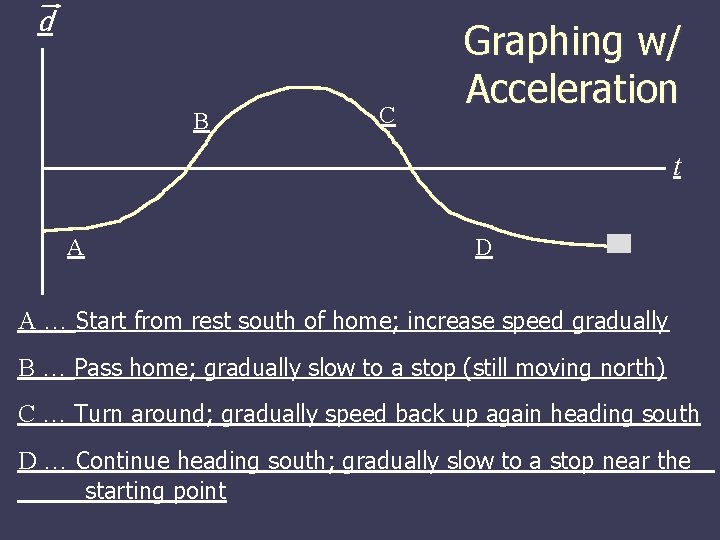 $\vec{d}$

Graphing w/ Acceleration

B

C

$t$

A

D

A … Start from rest south of home; increase speed gradually

B … Pass home; gradually slow to a stop (still moving north)

C … Turn around; gradually speed back up again heading south

D … Continue heading south; gradually slow to a stop near the starting point